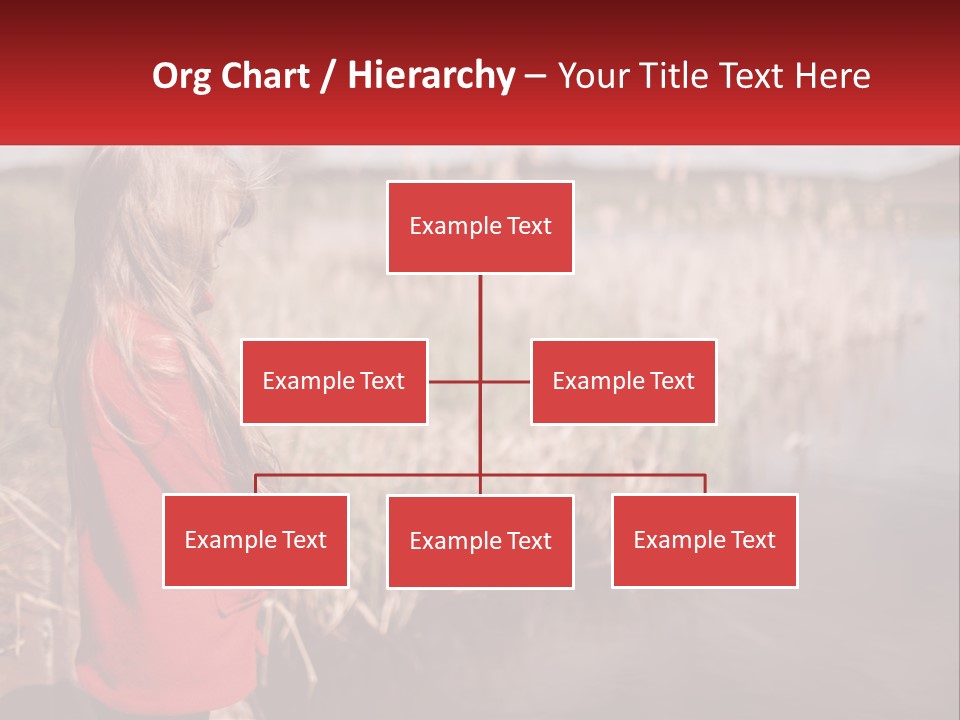 Org Chart / Hierarchy – Your Title Text Here

Example Text

Example Text

Example Text

Example Text

Example Text

Example Text